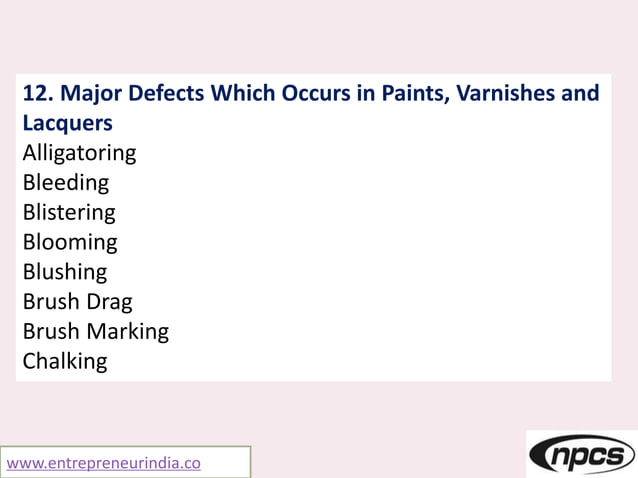 12. Major Defects Which Occurs in Paints, Varnishes and Lacquers

Alligatoring
Bleeding
Blistering
Blooming
Blushing
Brush Drag
Brush Marking
Chalking

www.entrepreneurindia.co

npcs